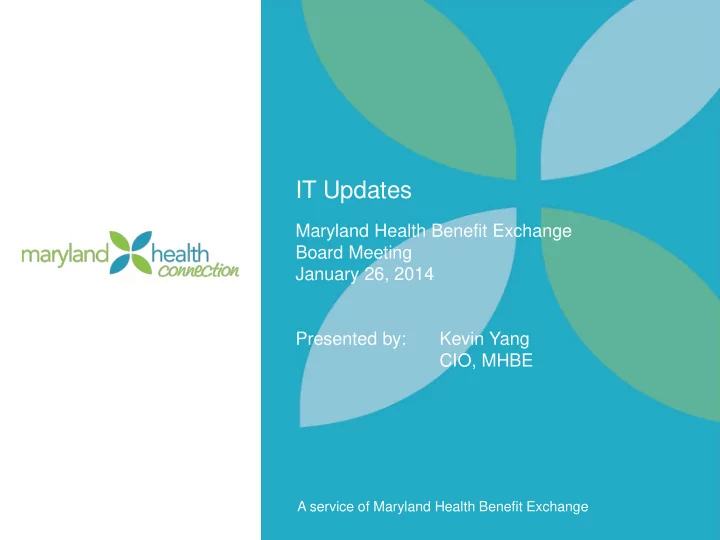 maryland health connection

IT Updates

Maryland Health Benefit Exchange
Board Meeting
January 26, 2014

Presented by: Kevin Yang
CIO, MHBE

A service of Maryland Health Benefit Exchange